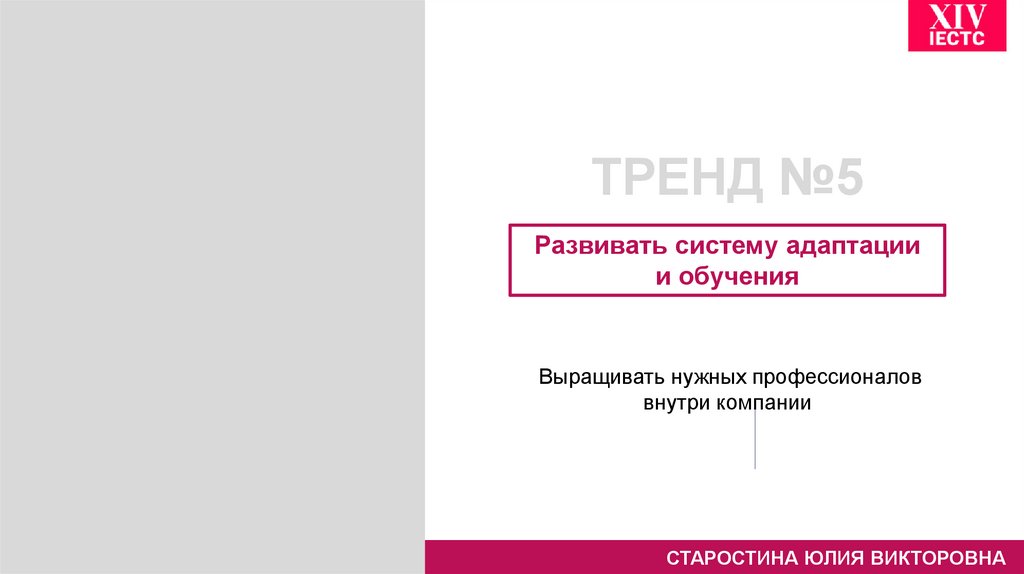 XIV
IECTC

ТРЕНД №5

Развивать систему адаптации и обучения

Выращивать нужных профессионалов внутри компании

СТАРОСТИНА ЮЛИЯ ВИКТОРОВНА